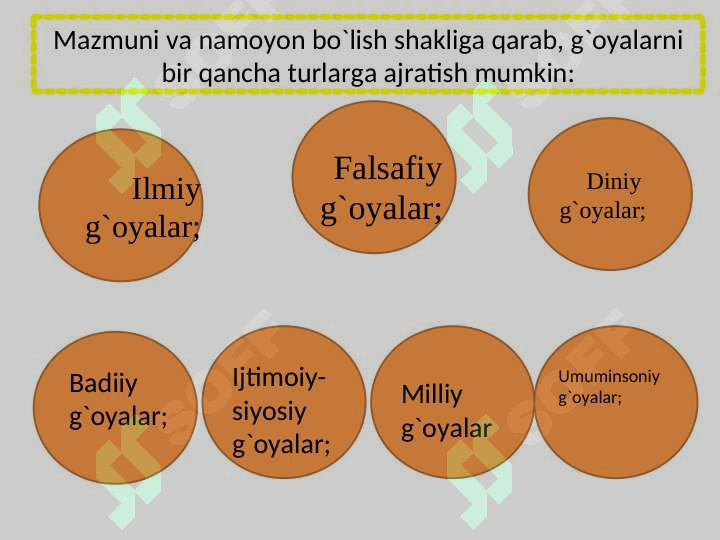 Mazmuni va namoyon bo`lish shakliga qarab, g`oyalarni bir qancha turlarga ajratish mumkin:

Ilmiy g`oyalar;

Falsafiy g`oyalar;

Diniy g`oyalar;

Badiiy g`oyalar;

Ijtimoiy-siyosiy g`oyalar;

Milliy g`oyalar

Umuminsoniy g`oyalar;